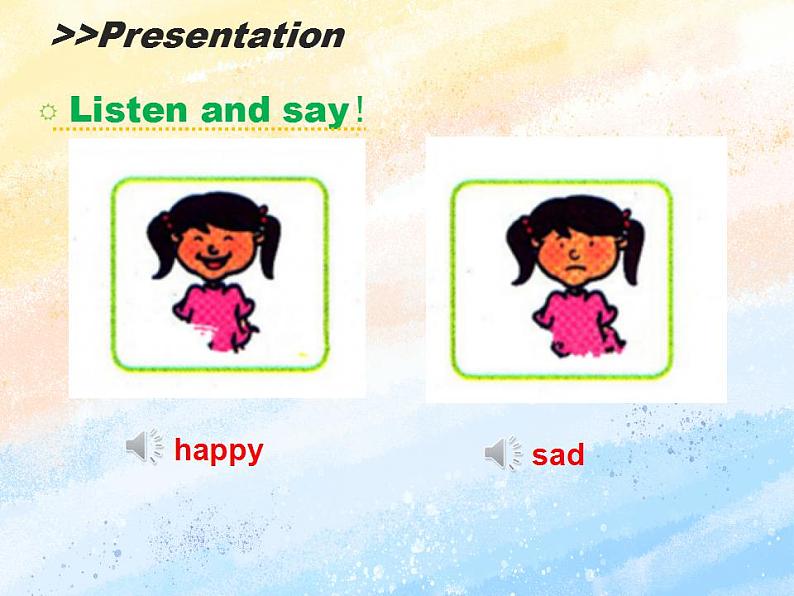 >>Presentation

☼ Listen and say!

happy

sad